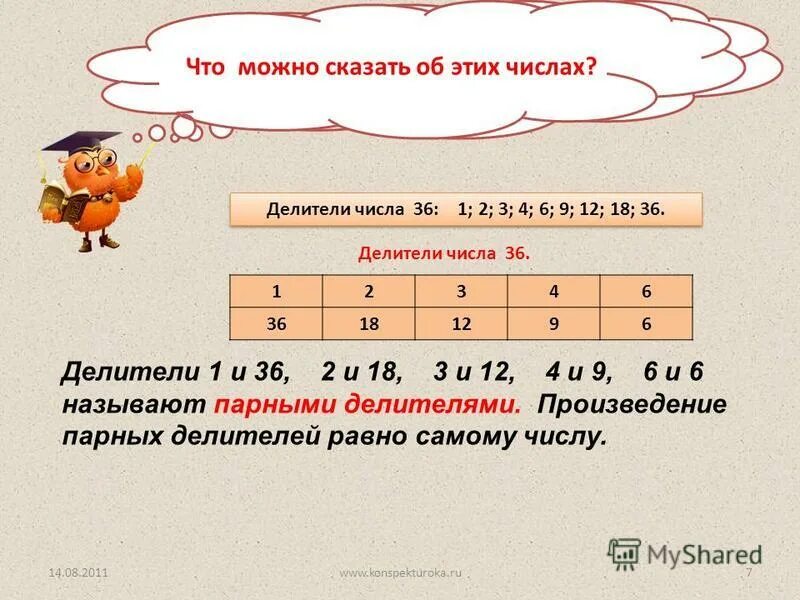 Что можно сказать об этих числах?

Делители числа 36: 1; 2; 3; 4; 6; 9; 12; 18; 36.

Делители числа 36.

| 1 | 2 | 3 | 4 | 6 |
|---|---|---|---|---|
| 36 | 18 | 12 | 9 | 6 |

Делители 1 и 36, 2 и 18, 3 и 12, 4 и 9, 6 и 6 называют парными делителями. Произведение парных делителей равно самому числу.

MyShared

14.08.2011 www.konspekturoka.ru 7